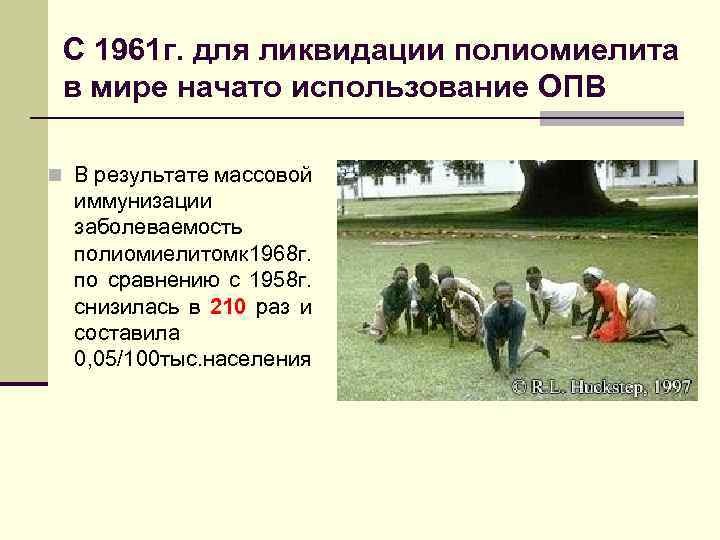 С 1961г. для ликвидации полиомиелита в мире начато использование ОПВ

В результате массовой иммунизации заболеваемость полиомиелитомк1968г. по сравнению с 1958г. снизилась в 210 раз и составила 0,05/100тыс.населения

© R.L. Huckstep, 1997